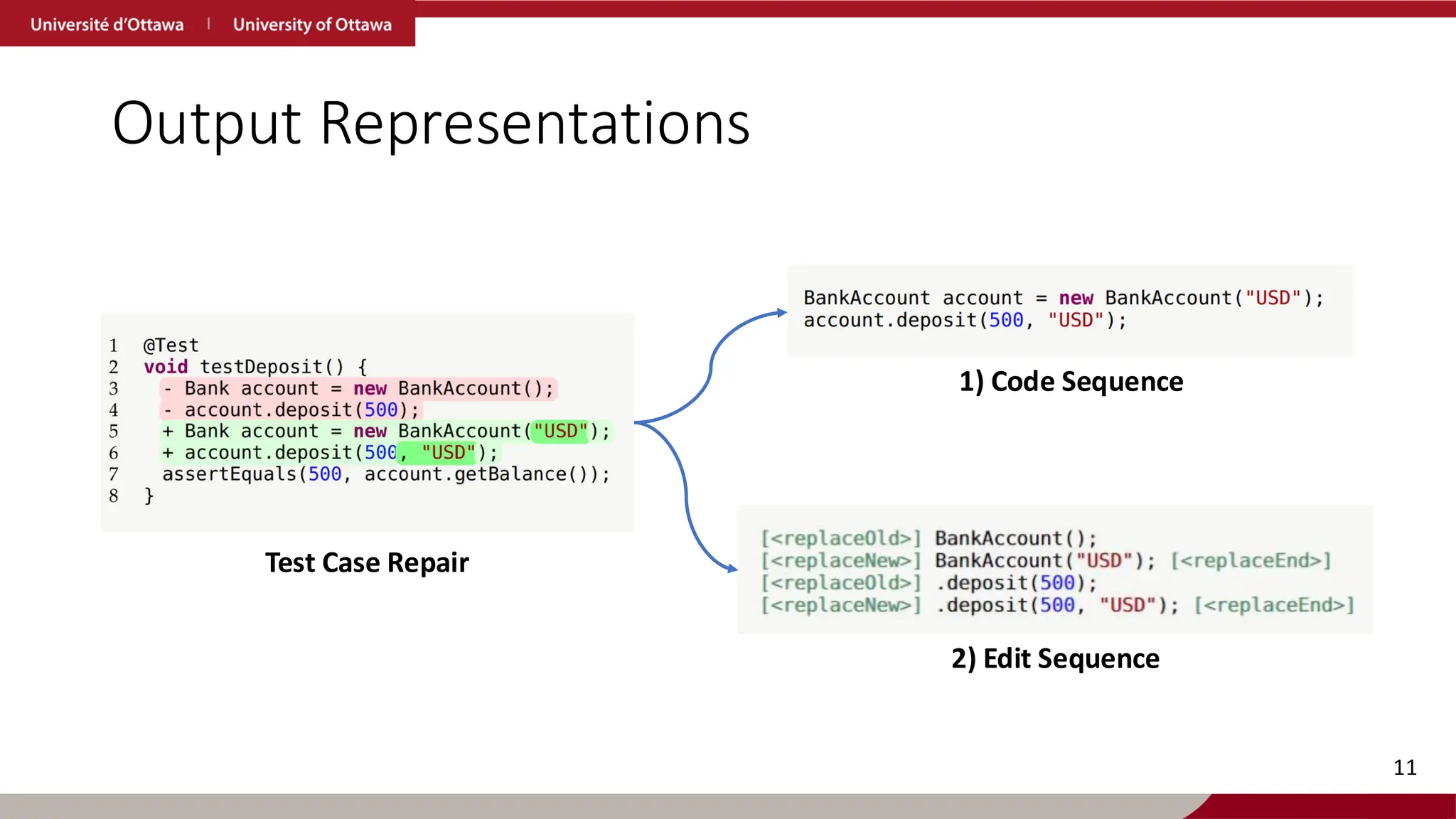 Université d'Ottawa | University of Ottawa

Output Representations

1 @Test
2 void testDeposit() {
3 - Bank account = new BankAccount();
4 - account.deposit(500);
5 + Bank account = new BankAccount("USD");
6 + account.deposit(500, "USD");
7 assertEquals(500, account.getBalance());
8 }

Test Case Repair

BankAccount account = new BankAccount("USD");
account.deposit(500, "USD");

1) Code Sequence

[<replaceOld>] BankAccount();
[<replaceNew>] BankAccount("USD"); [<replaceEnd>]
[<replaceOld>] .deposit(500);
[<replaceNew>] .deposit(500, "USD"); [<replaceEnd>]

2) Edit Sequence

11